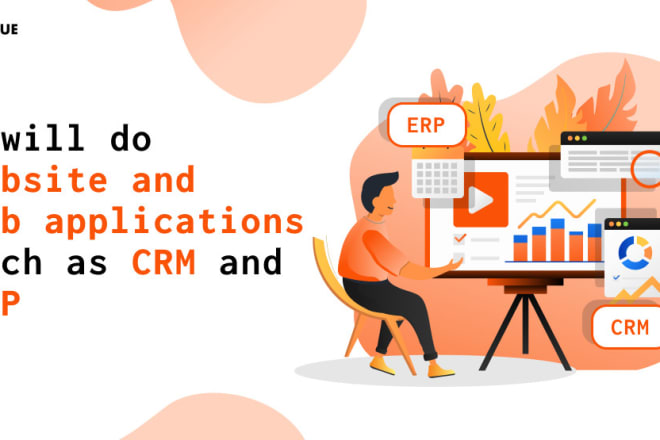 UE

will do
bsite and
b applications
ch as CRM and
P

ERP

CRM